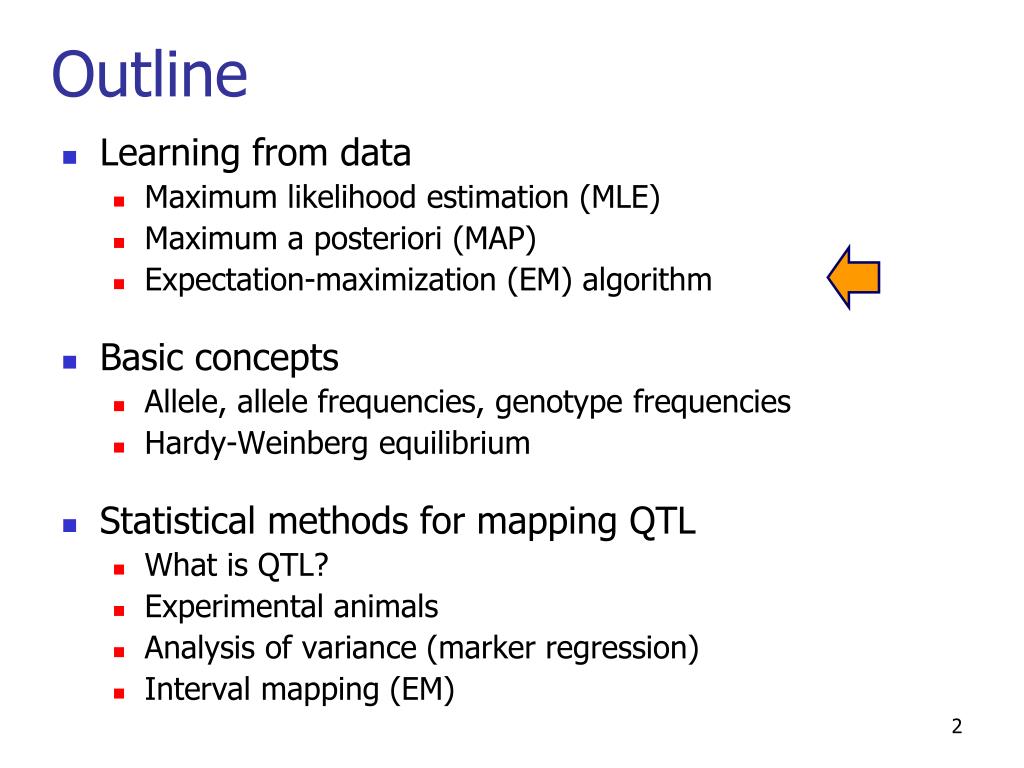 Outline

- Learning from data
  - Maximum likelihood estimation (MLE)
  - Maximum a posteriori (MAP)
  - Expectation-maximization (EM) algorithm

- Basic concepts
  - Allele, allele frequencies, genotype frequencies
  - Hardy-Weinberg equilibrium

- Statistical methods for mapping QTL
  - What is QTL?
  - Experimental animals
  - Analysis of variance (marker regression)
  - Interval mapping (EM)

2